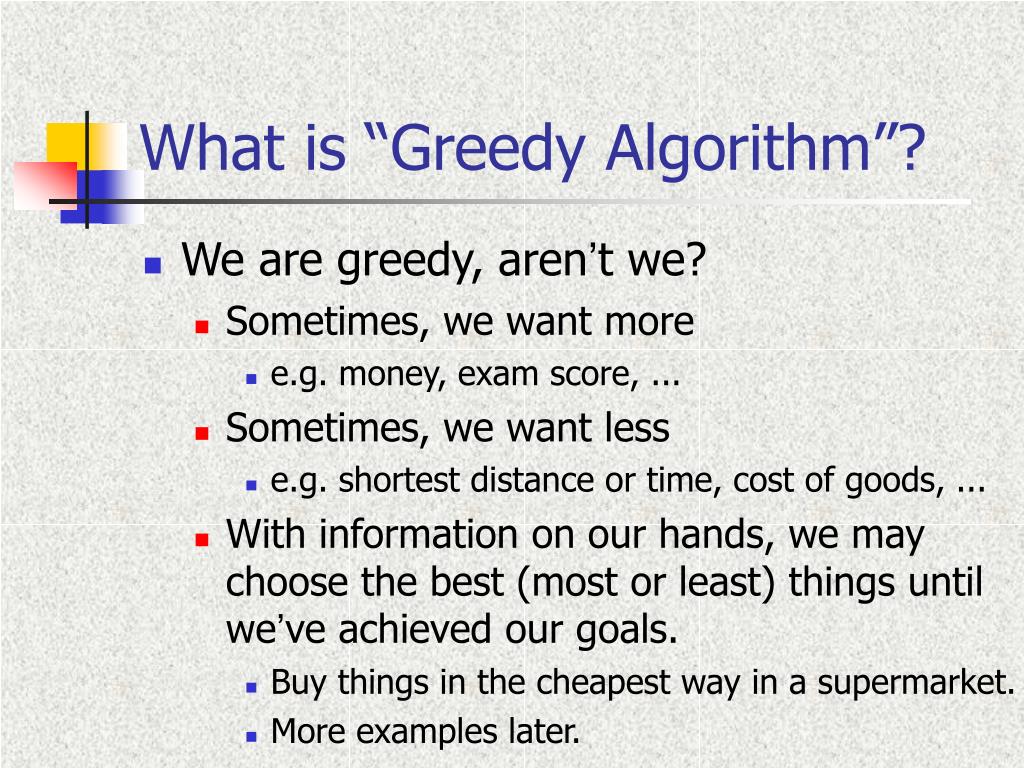 What is “Greedy Algorithm”?

We are greedy, aren’t we?

Sometimes, we want more

e.g. money, exam score, ...

Sometimes, we want less

e.g. shortest distance or time, cost of goods, ...

With information on our hands, we may choose the best (most or least) things until we’ve achieved our goals.

Buy things in the cheapest way in a supermarket.

More examples later.